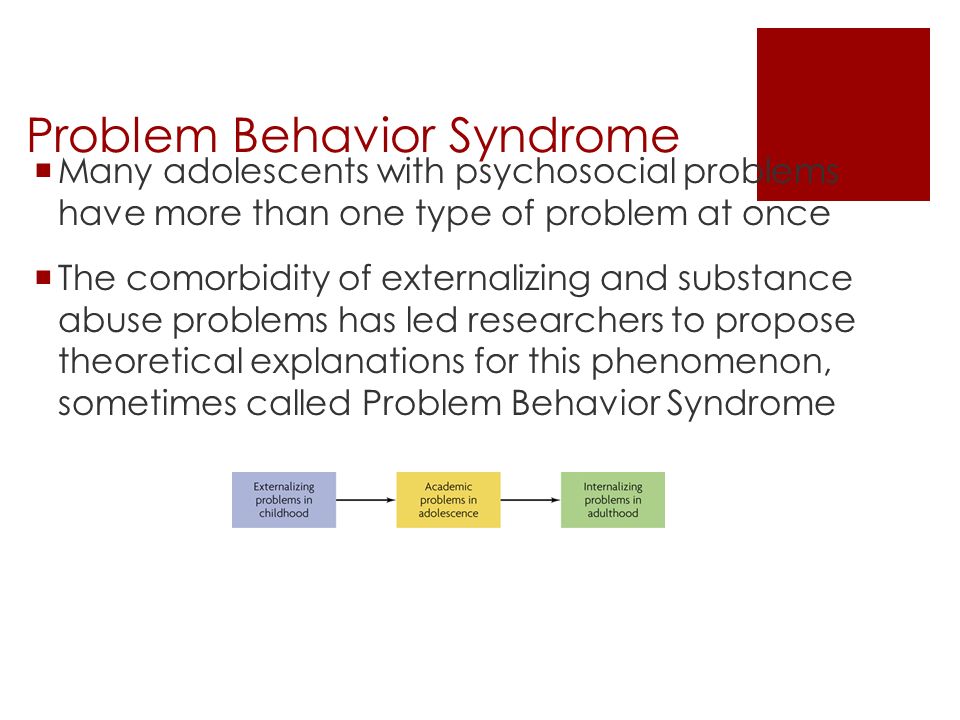 Problem Behavior Syndrome

Many adolescents with psychosocial problems have more than one type of problem at once

The comorbidity of externalizing and substance abuse problems has led researchers to propose theoretical explanations for this phenomenon, sometimes called Problem Behavior Syndrome

Externalizing problems in childhood

Academic problems in adolescence

Internalizing problems in adulthood